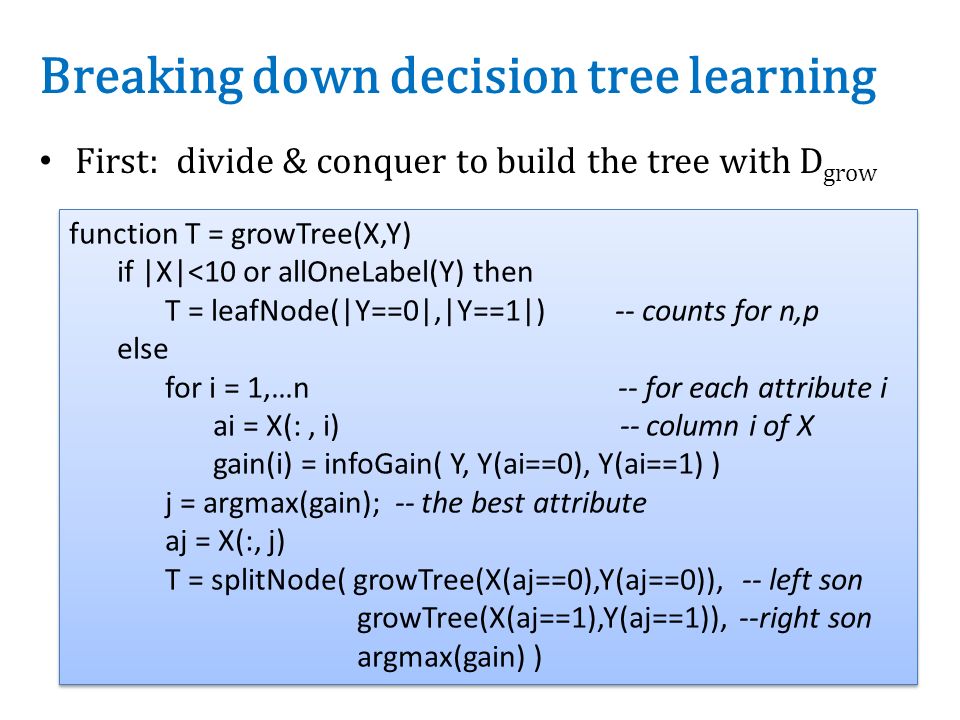 Breaking down decision tree learning

• First: divide & conquer to build the tree with $D_{grow}$

function T = growTree(X,Y)
if |X|<10 or allOneLabel(Y) then
T = leafNode(|Y==0|,|Y==1|) -- counts for n,p
else
for i = 1,…n -- for each attribute i
ai = X(: , i) -- column i of X
gain(i) = infoGain( Y, Y(ai==0), Y(ai==1) )
j = argmax(gain); -- the best attribute
aj = X(:, j)
T = splitNode( growTree(X(aj==0),Y(aj==0)), -- left son
growTree(X(aj==1),Y(aj==1)), --right son
argmax(gain) )